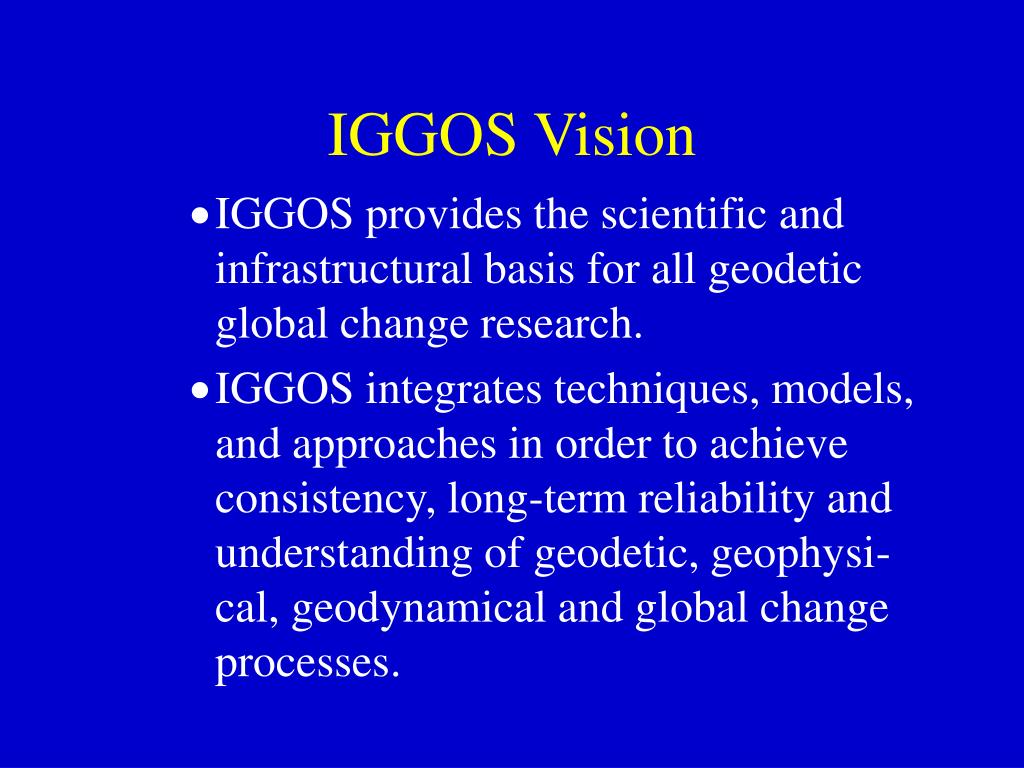 IGGOS Vision

• IGGOS provides the scientific and infrastructural basis for all geodetic global change research.

• IGGOS integrates techniques, models, and approaches in order to achieve consistency, long-term reliability and understanding of geodetic, geophysical, geodynamical and global change processes.